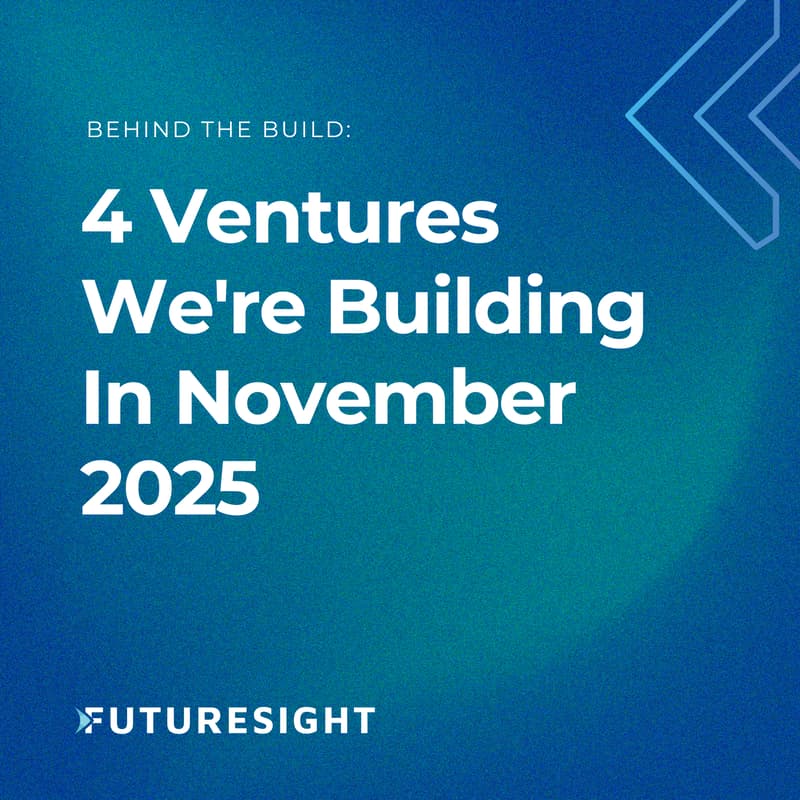 BEHIND THE BUILD:

4 Ventures We're Building In November 2025

FUTURESIGHT